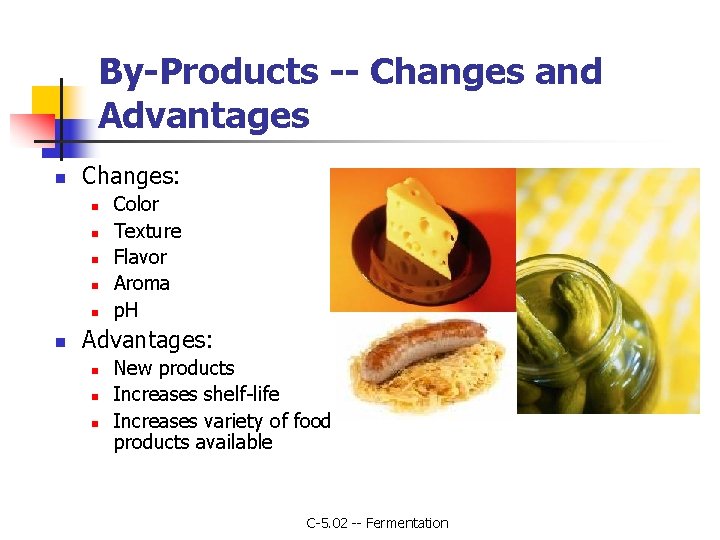 By-Products -- Changes and Advantages

- Changes:
  - Color
  - Texture
  - Flavor
  - Aroma
  - pH
- Advantages:
  - New products
  - Increases shelf-life
  - Increases variety of food products available

C-5.02 -- Fermentation